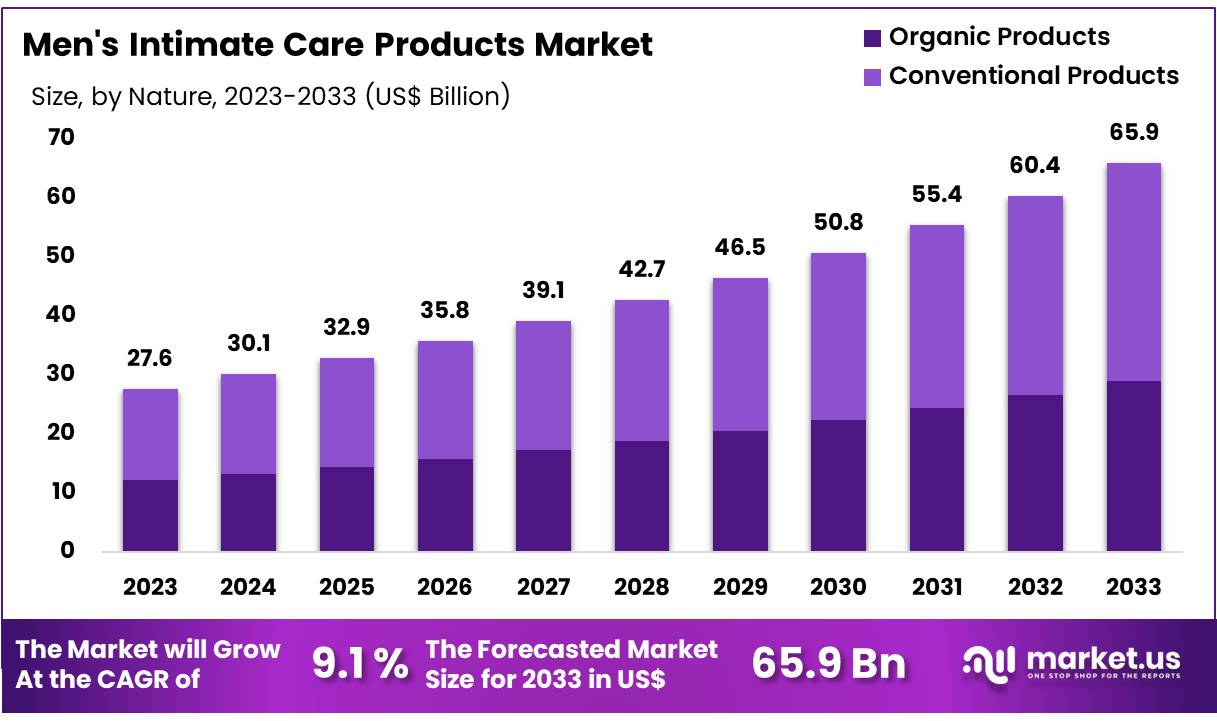 Men's Intimate Care Products Market

Size, by Nature, 2023-2033 (US$ Billion)

Organic Products
Conventional Products

70
60
50
40
30
20
10
0

27.6
30.1
32.9
35.8
39.1
42.7
46.5
50.8
55.4
60.4
65.9

2023
2024
2025
2026
2027
2028
2029
2030
2031
2032
2033

The Market will Grow At the CAGR of

9.1 %

The Forecasted Market Size for 2033 in US$

65.9 Bn

market.us
ONE STOP SHOP FOR THE REPORTS